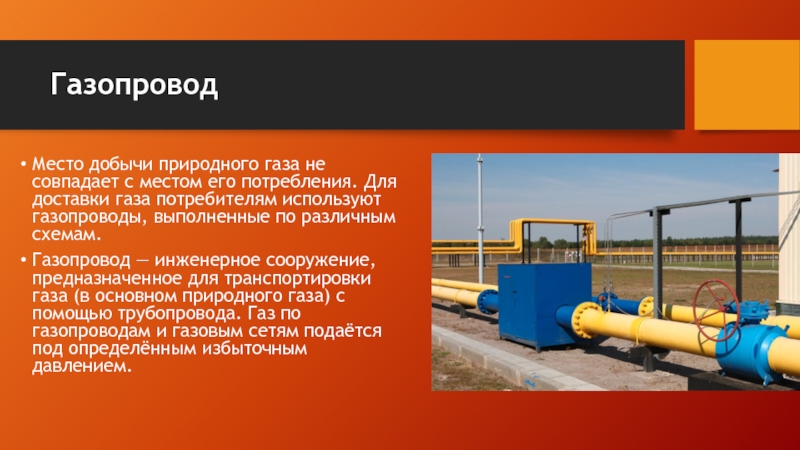 Газопровод

• Место добычи природного газа не совпадает с местом его потребления. Для доставки газа потребителям используют газопроводы, выполненные по различным схемам.

• Газопровод — инженерное сооружение, предназначенное для транспортировки газа (в основном природного газа) с помощью трубопровода. Газ по газопроводам и газовым сетям подаётся под определённым избыточным давлением.